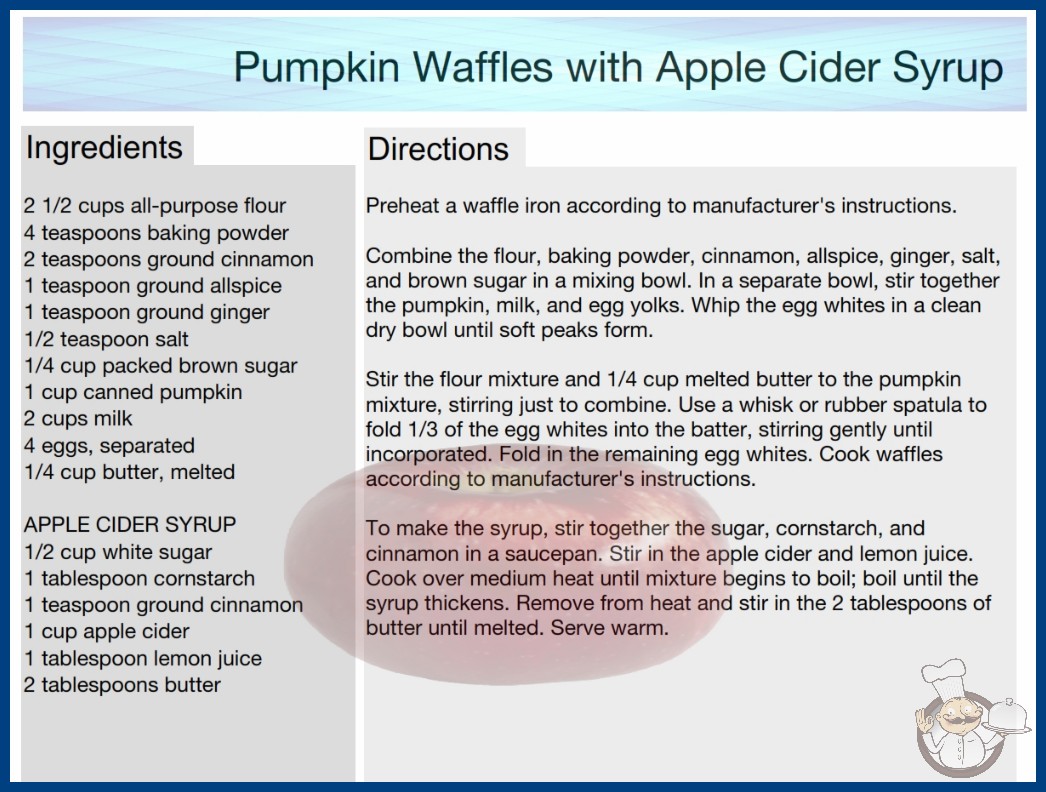 Pumpkin Waffles with Apple Cider Syrup

Ingredients

2 1/2 cups all-purpose flour
4 teaspoons baking powder
2 teaspoons ground cinnamon
1 teaspoon ground allspice
1 teaspoon ground ginger
1/2 teaspoon salt
1/4 cup packed brown sugar
1 cup canned pumpkin
2 cups milk
4 eggs, separated
1/4 cup butter, melted

APPLE CIDER SYRUP
1/2 cup white sugar
1 tablespoon cornstarch
1 teaspoon ground cinnamon
1 cup apple cider
1 tablespoon lemon juice
2 tablespoons butter

Directions

Preheat a waffle iron according to manufacturer's instructions.

Combine the flour, baking powder, cinnamon, allspice, ginger, salt, and brown sugar in a mixing bowl. In a separate bowl, stir together the pumpkin, milk, and egg yolks. Whip the egg whites in a clean dry bowl until soft peaks form.

Stir the flour mixture and 1/4 cup melted butter to the pumpkin mixture, stirring just to combine. Use a whisk or rubber spatula to fold 1/3 of the egg whites into the batter, stirring gently until incorporated. Fold in the remaining egg whites. Cook waffles according to manufacturer's instructions.

To make the syrup, stir together the sugar, cornstarch, and cinnamon in a saucepan. Stir in the apple cider and lemon juice. Cook over medium heat until mixture begins to boil; boil until the syrup thickens. Remove from heat and stir in the 2 tablespoons of butter until melted. Serve warm.